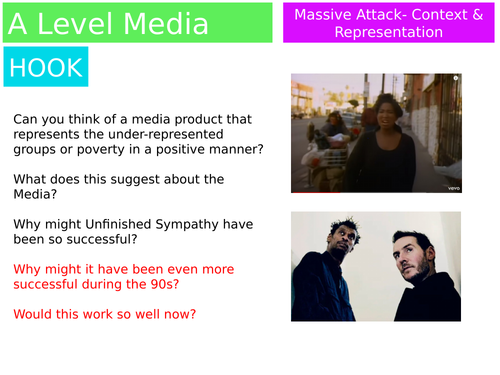 A Level Media

Massive Attack- Context & Representation

HOOK

Can you think of a media product that represents the under-represented groups or poverty in a positive manner?

What does this suggest about the Media?

Why might Unfinished Sympathy have been so successful?

Why might it have been even more successful during the 90s?

Would this work so well now?

vevo